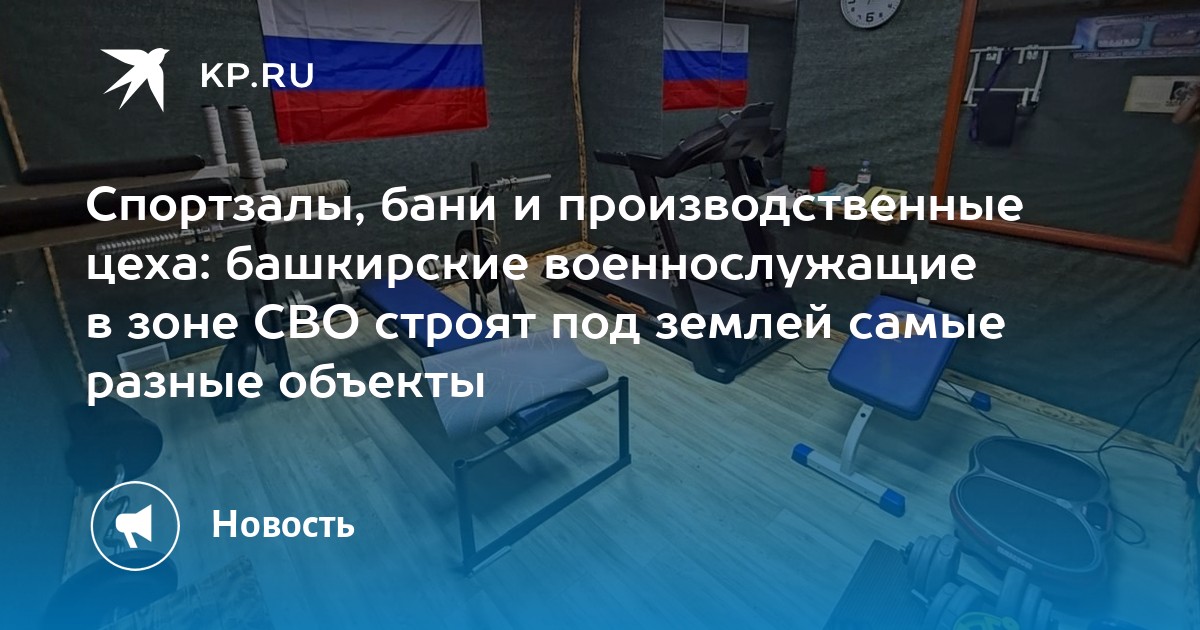 KP.RU

Спортзалы, бани и производственные цеха: башкирские военнослужащие в зоне СВО строят под землей самые разные объекты

Новость